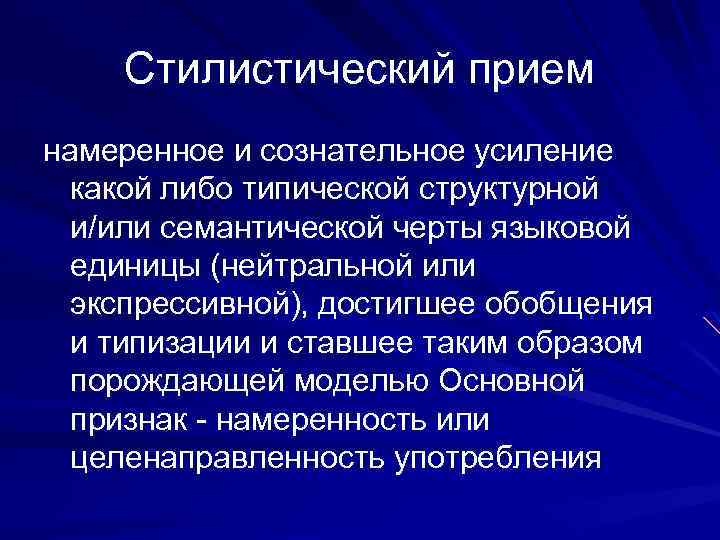 Стилистический прием

намеренное и сознательное усиление какой либо типической структурной и/или семантической черты языковой единицы (нейтральной или экспрессивной), достигшее обобщения и типизации и ставшее таким образом порождающей моделью Основной признак - намеренность или целенаправленность употребления